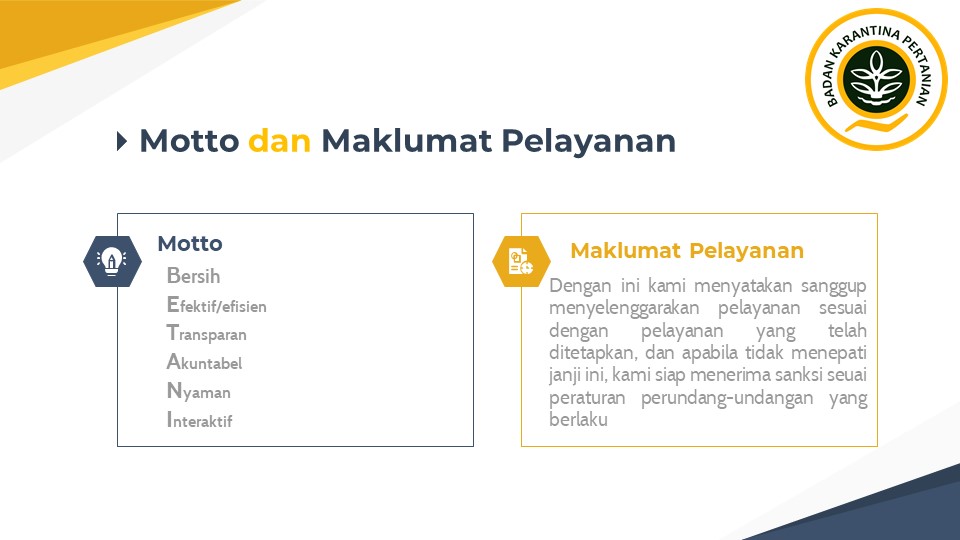 BADAN KARANTINA PERTANIAN

Motto dan Maklumat Pelayanan

Motto
Bersih
Efektif/efisien
Transparan
Akuntabel
Nyaman
Interaktif

Maklumat Pelayanan
Dengan ini kami menyatakan sanggup menyelenggarakan pelayanan sesuai dengan pelayanan yang telah ditetapkan, dan apabila tidak menepati janji ini, kami siap menerima sanksi seuai peraturan perundang-undangan yang berlaku